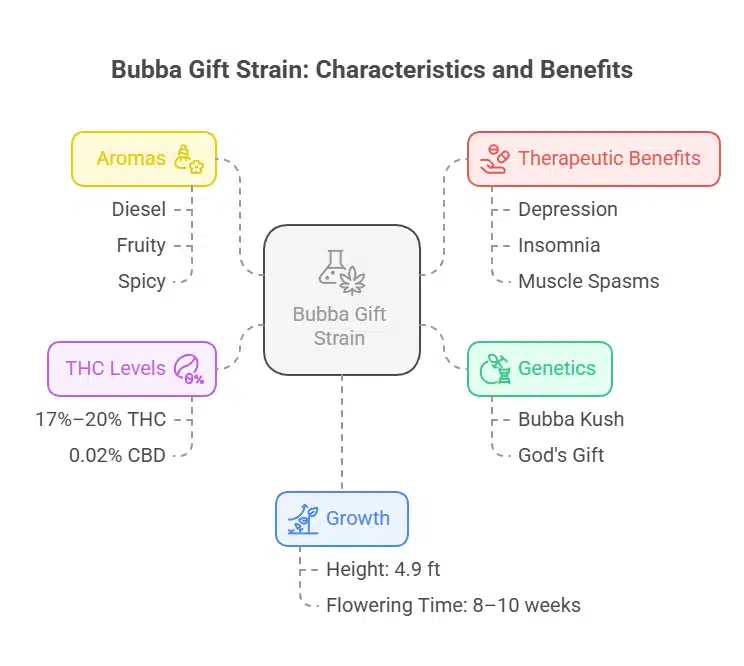 Bubba Gift Strain: Characteristics and Benefits

Aromas

Diesel

Fruity

Spicy

Therapeutic Benefits

Depression

Insomnia

Muscle Spasms

Bubba Gift Strain

THC Levels

0%

17%–20% THC

0.02% CBD

Genetics

Bubba Kush

God's Gift

Growth

Height: 4.9 ft

Flowering Time: 8–10 weeks